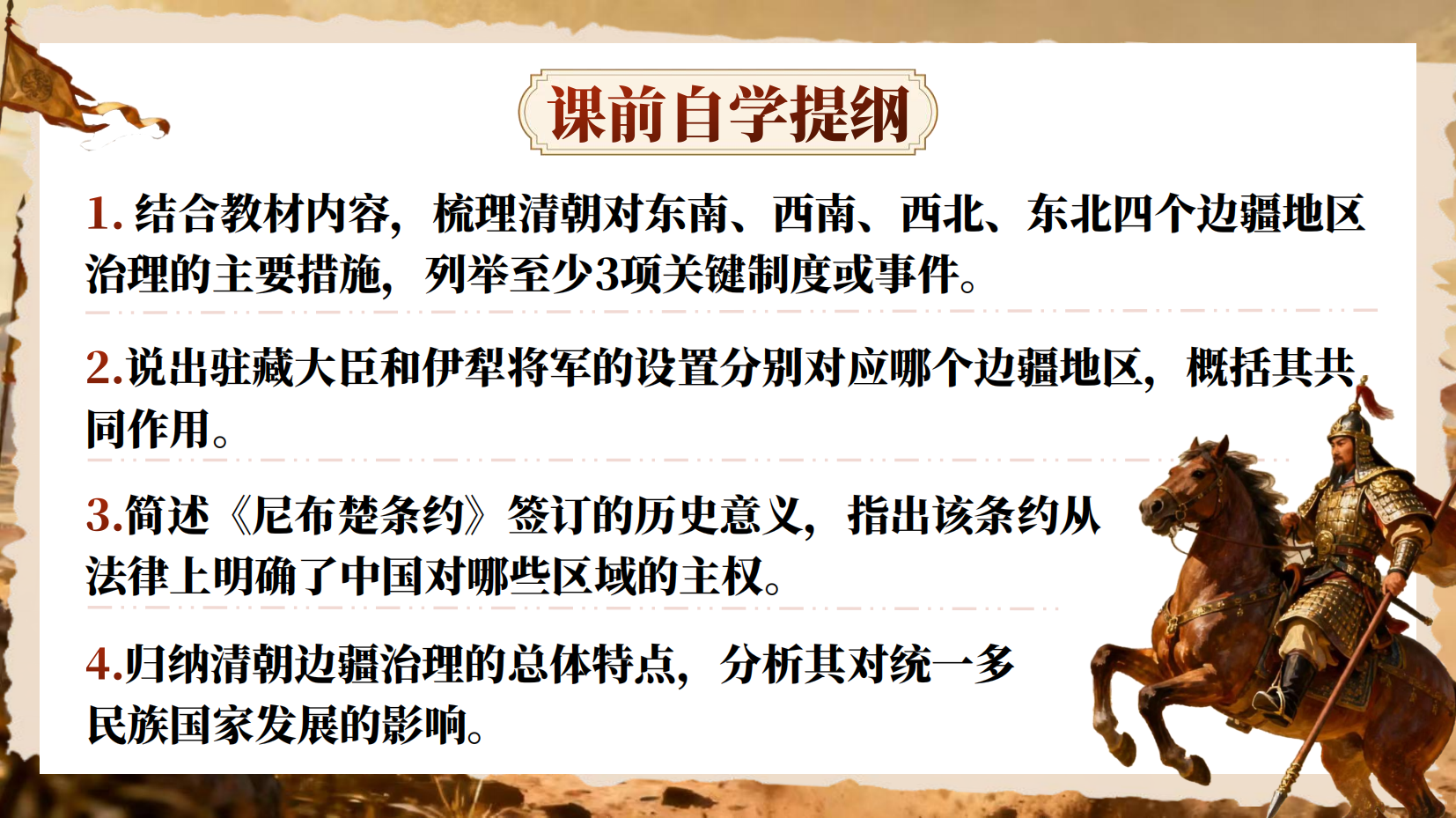 课前自学提纲

1. 结合教材内容，梳理清朝对东南、西南、西北、东北四个边疆地区治理的主要措施，列举至少3项关键制度或事件。

2.说出驻藏大臣和伊犁将军的设置分别对应哪个边疆地区，概括其共同作用。

3.简述《尼布楚条约》签订的历史意义，指出该条约从法律上明确了中国对哪些区域的主权。

4.归纳清朝边疆治理的总体特点，分析其对统一多民族国家发展的影响。